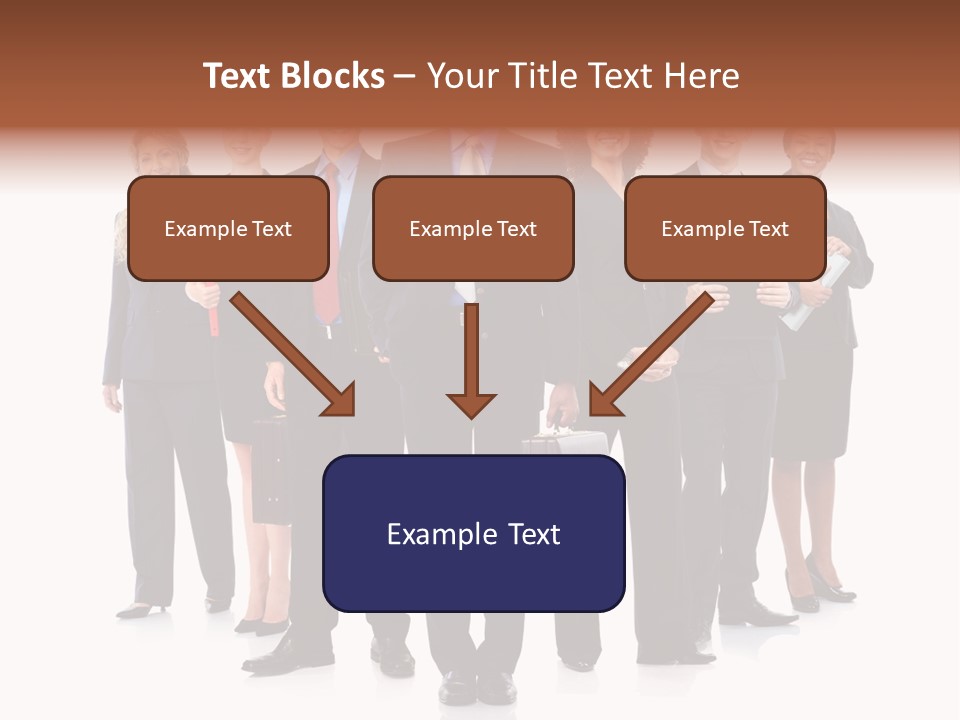 Text Blocks – Your Title Text Here

Example Text

Example Text

Example Text

Example Text